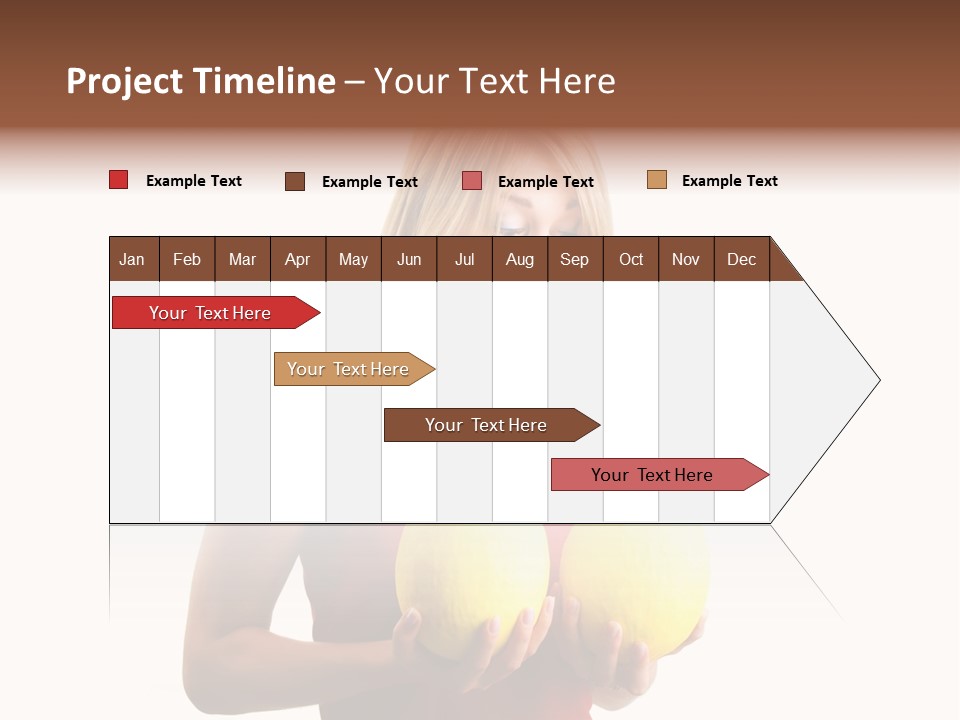 Project Timeline – Your Text Here

Example Text Example Text Example Text Example Text

| Jan | Feb | Mar | Apr | May | Jun | Jul | Aug | Sep | Oct | Nov | Dec |
|---|---|---|---|---|---|---|---|---|---|---|---|

Your Text Here

Your Text Here

Your Text Here

Your Text Here